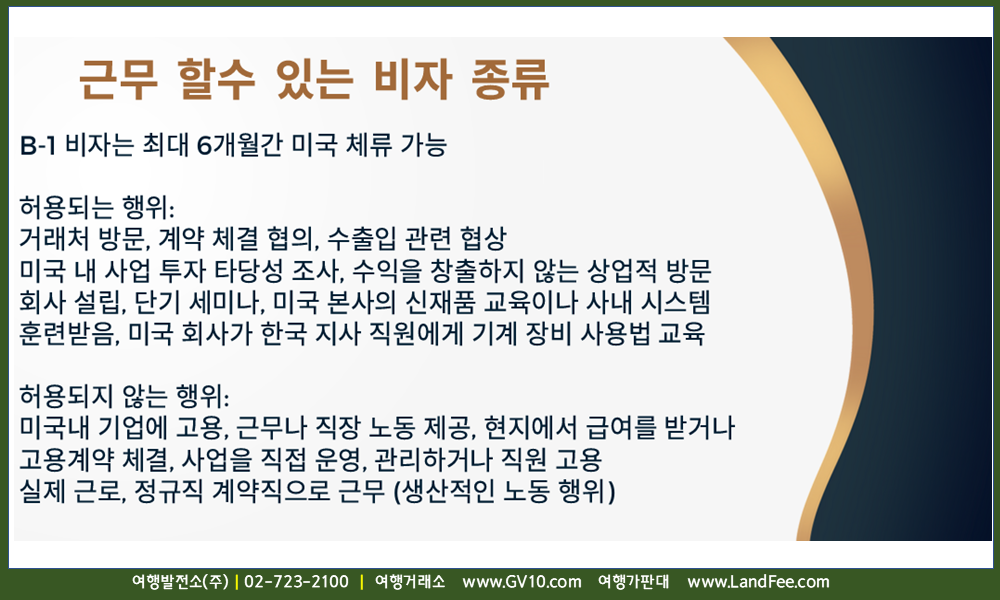 근무 할수 있는 비자 종류

B-1 비자는 최대 6개월간 미국 체류 가능

허용되는 행위:
거래처 방문, 계약 체결 협의, 수출입 관련 협상
미국 내 사업 투자 타당성 조사, 수익을 창출하지 않는 상업적 방문
회사 설립, 단기 세미나, 미국 본사의 신재품 교육이나 사내 시스템
훈련받음, 미국 회사가 한국 지사 직원에게 기계 장비 사용법 교육

허용되지 않는 행위:
미국내 기업에 고용, 근무나 직장 노동 제공, 현지에서 급여를 받거나
고용계약 체결, 사업을 직접 운영, 관리하거나 직원 고용
실제 근로, 정규직 계약직으로 근무 (생산적인 노동 행위)

여행발전소(주) | 02-723-2100 | 여행거래소 www.GV10.com 여행가판대 www.LandFee.com